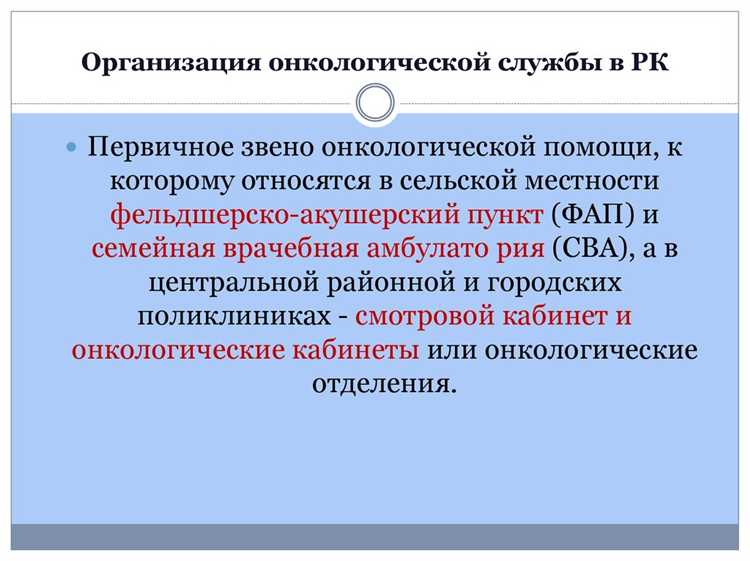 Организация онкологической службы в РК

Первичное звено онкологической помощи, к которому относятся в сельской местности фельдшерско-акушерский пункт (ФАП) и семейная врачебная амбулато рия (СВА), а в центральной районной и городских поликлиниках - смотровой кабинет и онкологические кабинеты или онкологические отделения.